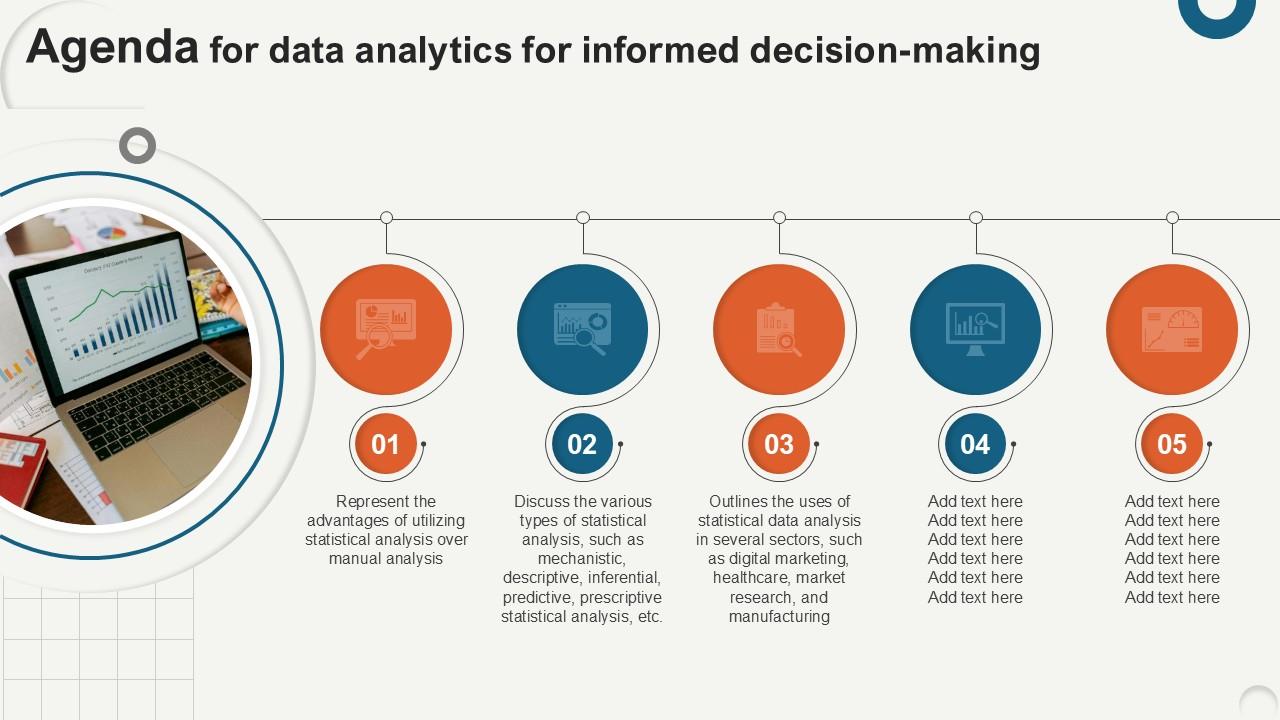 Agenda for data analytics for informed decision-making

01
Represent the advantages of utilizing statistical analysis over manual analysis

02
Discuss the various types of statistical analysis, such as mechanistic, descriptive, inferential, predictive, prescriptive statistical analysis, etc.

03
Outlines the uses of statistical data analysis in several sectors, such as digital marketing, healthcare, market research, and manufacturing

04
Add text here
Add text here
Add text here
Add text here
Add text here
Add text here

05
Add text here
Add text here
Add text here
Add text here
Add text here
Add text here